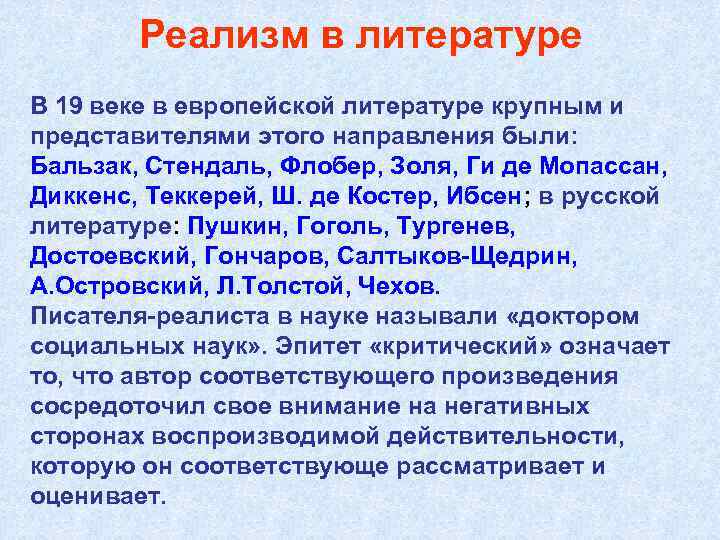 Реализм в литературе

В 19 веке в европейской литературе крупным и представителями этого направления были: Бальзак, Стендаль, Флобер, Золя, Ги де Мопассан, Диккенс, Теккерей, Ш. де Костер, Ибсен; в русской литературе: Пушкин, Гоголь, Тургенев, Достоевский, Гончаров, Салтыков-Щедрин, А.Островский, Л.Толстой, Чехов.
Писателя-реалиста в науке называли «доктором социальных наук». Эпитет «критический» означает то, что автор соответствующего произведения сосредоточил свое внимание на негативных сторонах воспроизводимой действительности, которую он соответствующе рассматривает и оценивает.